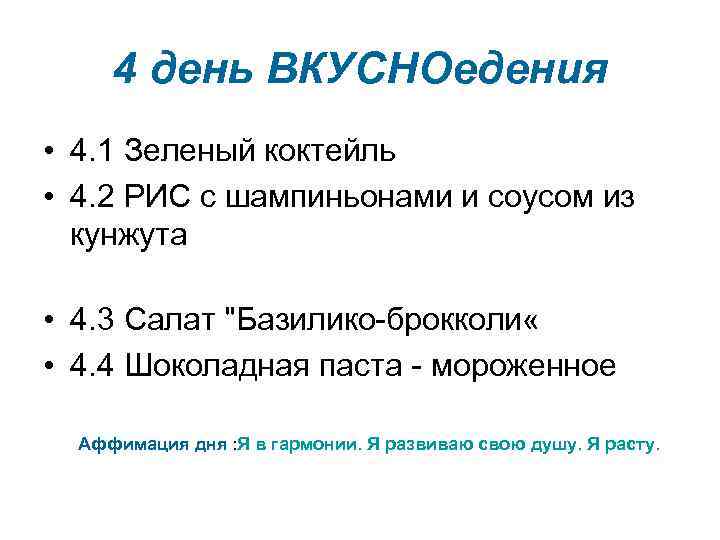 4 день ВКУСНОедения

• 4.1 Зеленый коктейль
• 4.2 РИС с шампиньонами и соусом из кунжута

• 4.3 Салат "Базилико-брокколи«
• 4.4 Шоколадная паста - мороженное

Аффимация дня :Я в гармонии. Я развиваю свою душу. Я расту.